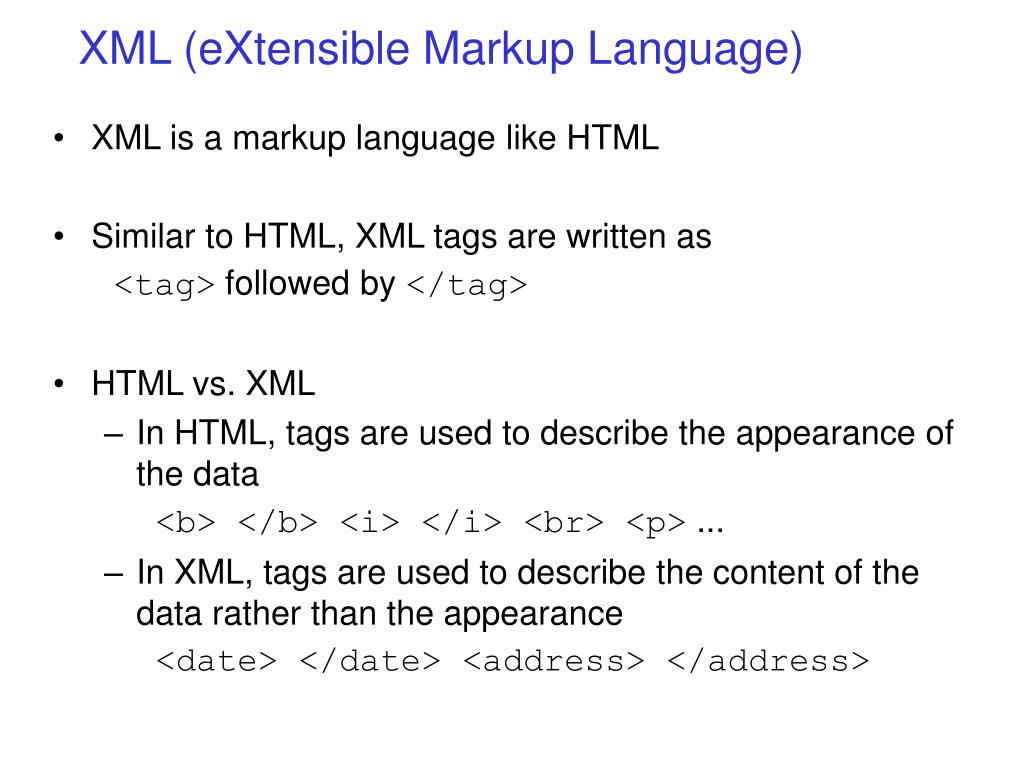 XML (eXtensible Markup Language)

• XML is a markup language like HTML

• Similar to HTML, XML tags are written as
<tag> followed by </tag>

• HTML vs. XML
– In HTML, tags are used to describe the appearance of the data
<b> </b> <i> </i> <br> <p> ...
– In XML, tags are used to describe the content of the data rather than the appearance
<date> </date> <address> </address>